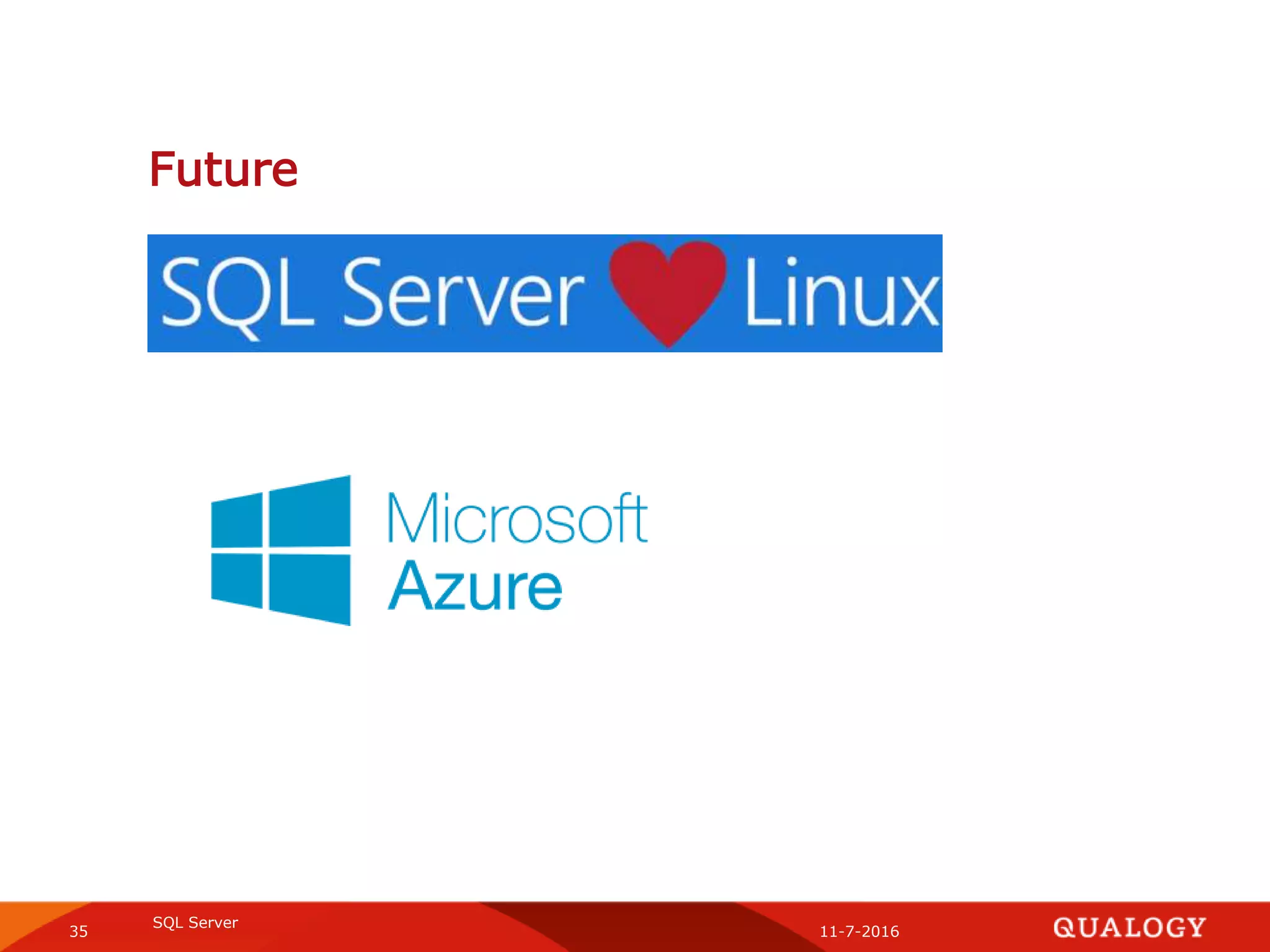 Future

SQL Server Linux

Microsoft
Azure

35 SQL Server 11-7-2016 QUALOGY